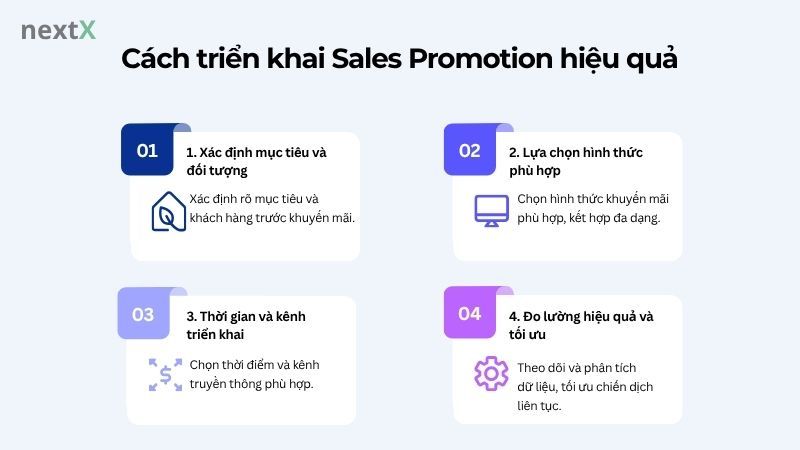 nextX

Cách triển khai Sales Promotion hiệu quả

01

1. Xác định mục tiêu và đối tượng

Xác định rõ mục tiêu và khách hàng trước khuyến mãi.

02

2. Lựa chọn hình thức phù hợp

Chọn hình thức khuyến mãi phù hợp, kết hợp đa dạng.

03

3. Thời gian và kênh triển khai

Chọn thời điểm và kênh truyền thông phù hợp.

04

4. Đo lường hiệu quả và tối ưu

Theo dõi và phân tích dữ liệu, tối ưu chiến dịch liên tục.